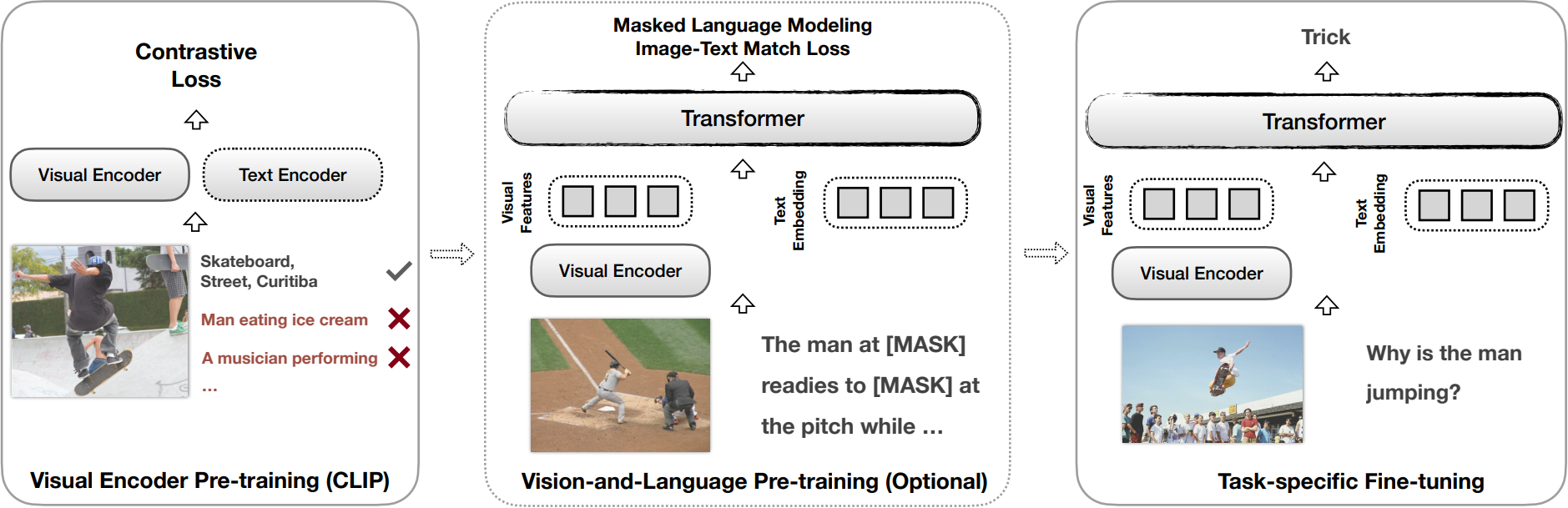 Contrastive Loss

Visual Encoder

Text Encoder

Skateboard, Street, Curitiba

Man eating ice cream

A musician performing

...

Visual Encoder Pre-training (CLIP)

Masked Language Modeling
Image-Text Match Loss

Transformer

Visual Features

Text Embedding

Visual Encoder

The man at [MASK] readies to [MASK] at the pitch while ...

Vision-and-Language Pre-training (Optional)

Trick

Transformer

Visual Features

Text Embedding

Visual Encoder

Why is the man jumping?

Task-specific Fine-tuning